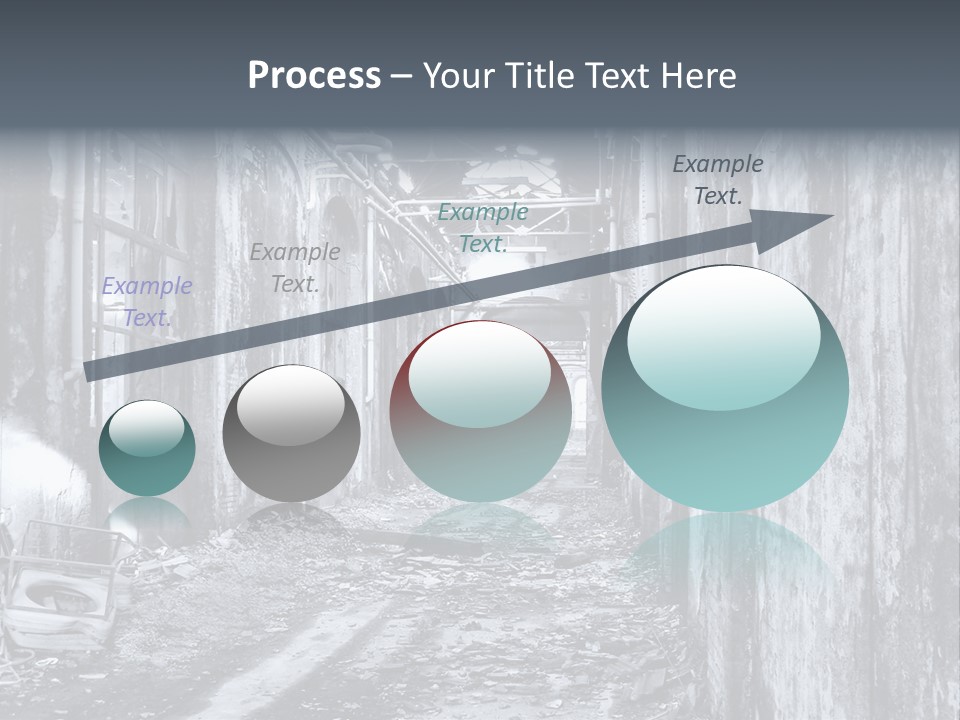 Process – Your Title Text Here

Example Text.

Example Text.

Example Text.

Example Text.